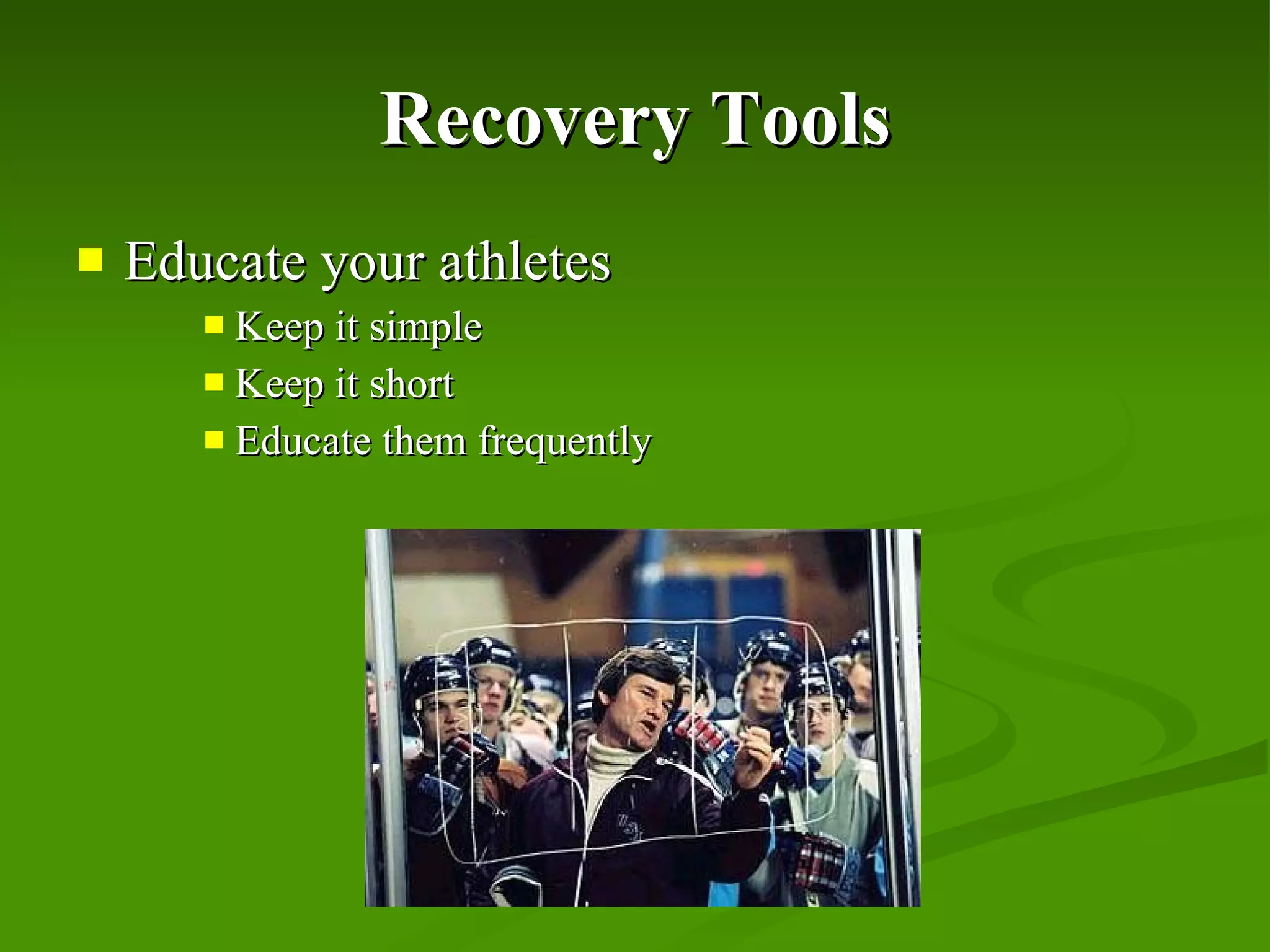 Recovery Tools

Educate your athletes

Keep it simple

Keep it short

Educate them frequently